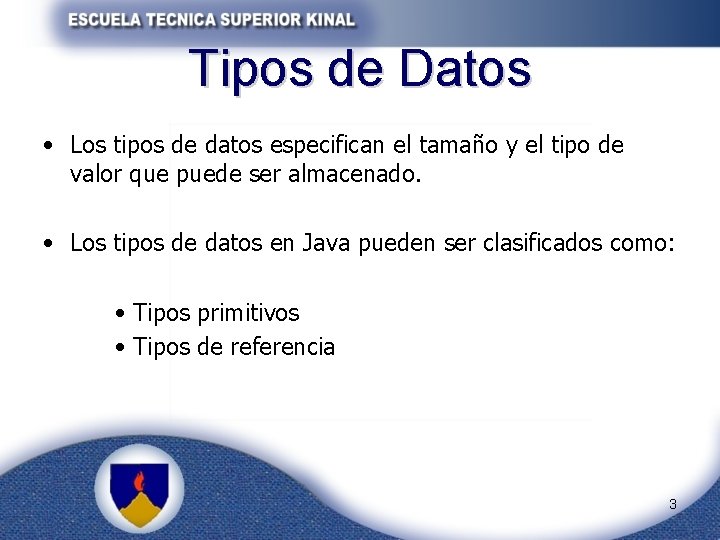 ESCUELA TECNICA SUPERIOR KINAL

Tipos de Datos

• Los tipos de datos especifican el tamaño y el tipo de valor que puede ser almacenado.

• Los tipos de datos en Java pueden ser clasificados como:

• Tipos primitivos
• Tipos de referencia

3